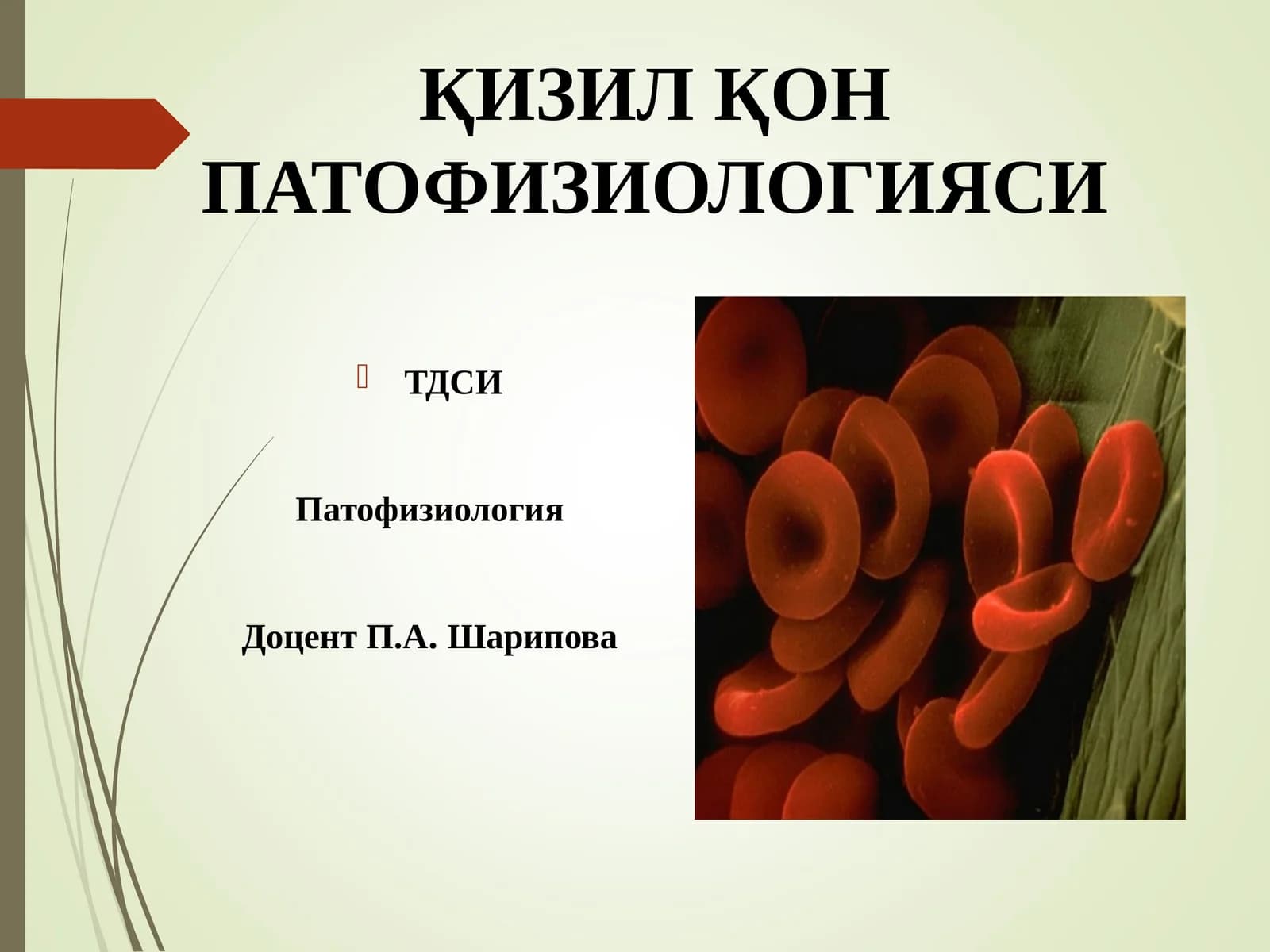 ҚИЗИЛ ҚОН ПАТОФИЗИОЛОГИЯСИ

ТДСИ

Патофизиология

Доцент П.А. Шарипова